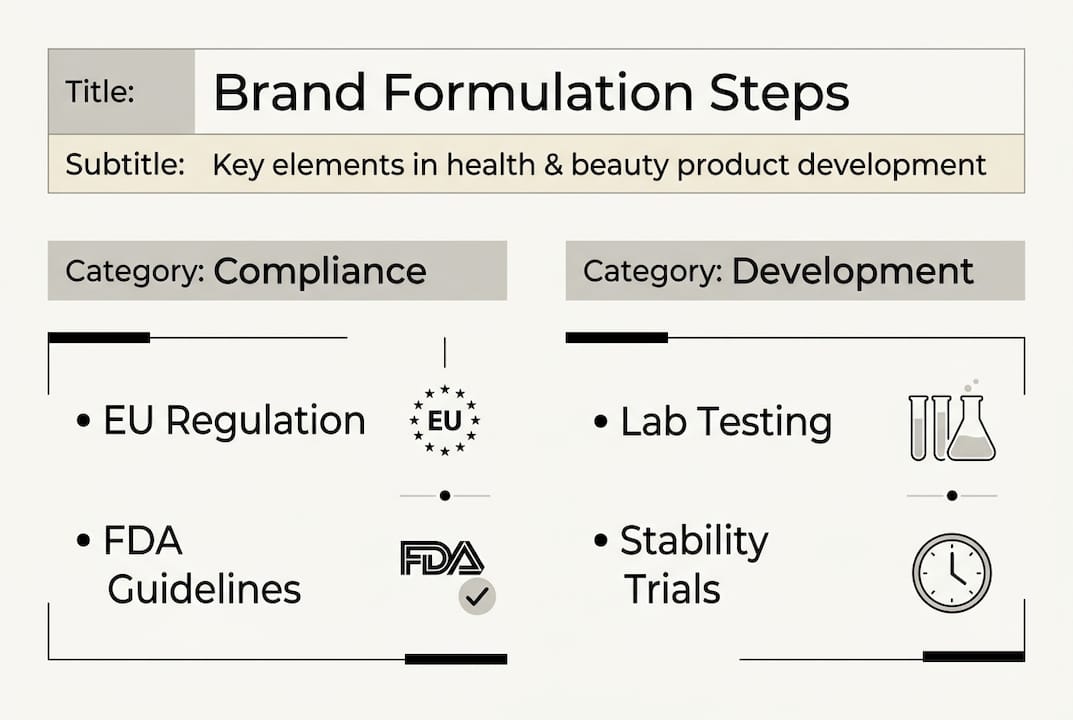 Title: Brand Formulation Steps

Subtitle: Key elements in health & beauty product development

Category: Compliance

• EU Regulation

EU

• FDA Guidelines

FDA

Category: Development

• Lab Testing

• Stability Trials